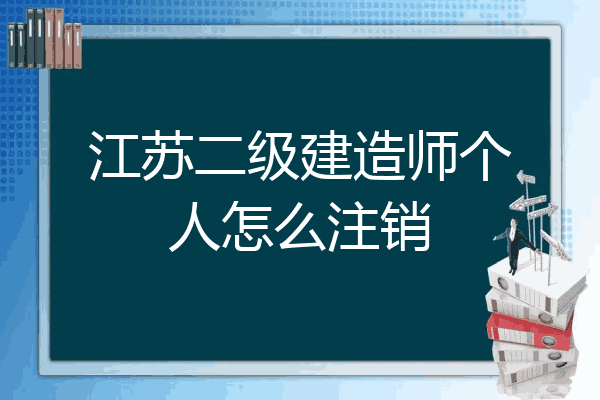 江苏二级建造师个人怎么注销